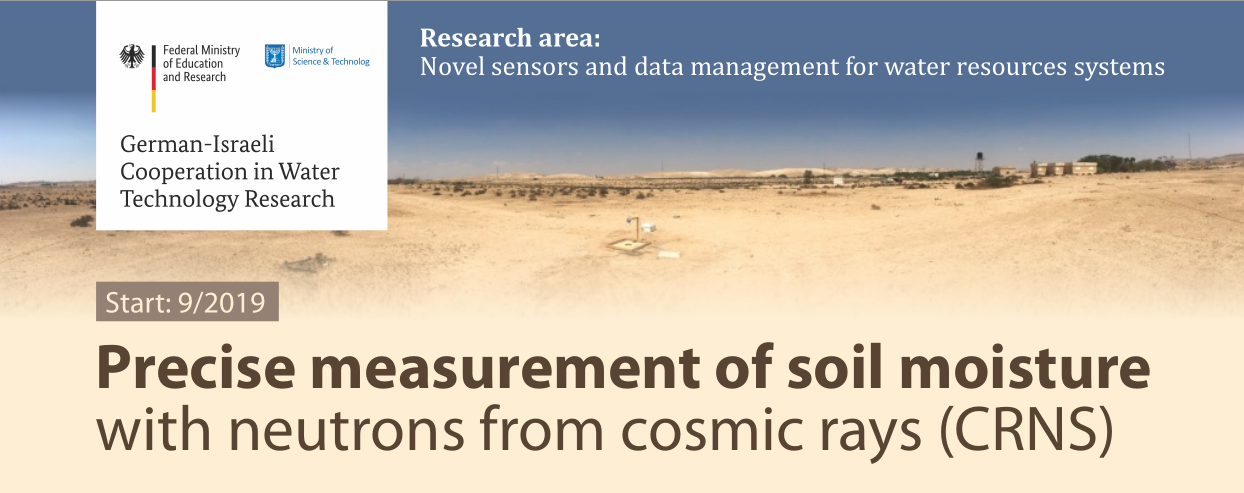 Federal Ministry of Education and Research

Ministry of Science & Technolog

German-Israeli Cooperation in Water Technology Research

Research area:
Novel sensors and data management for water resources systems

Start: 9/2019

Precise measurement of soil moisture with neutrons from cosmic rays (CRNS)